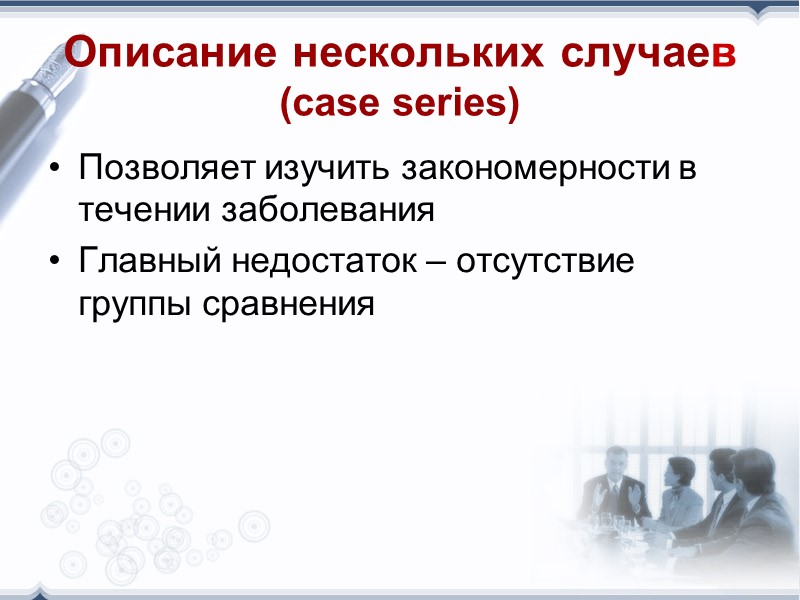 Описание нескольких случаев (case series)

• Позволяет изучить закономерности в течении заболевания
• Главный недостаток – отсутствие группы сравнения